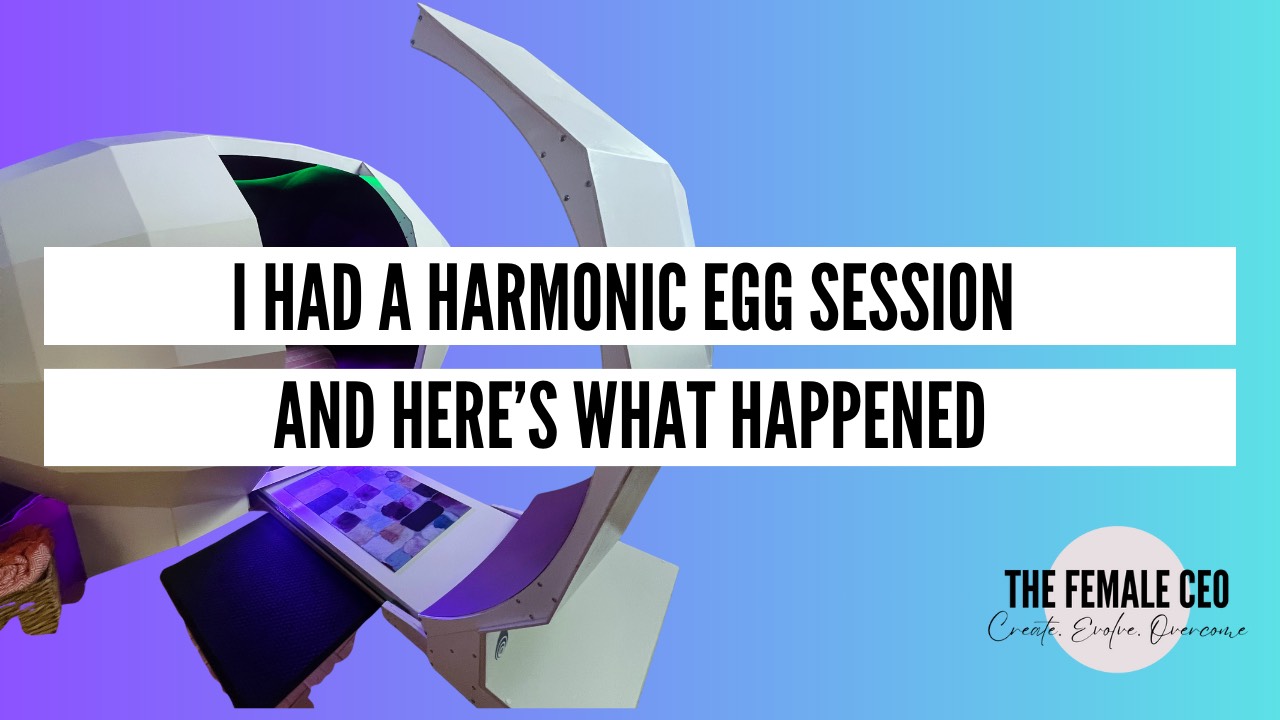 I HAD A HARMONIC EGG SESSION

AND HERE'S WHAT HAPPENED

THE FEMALE CEO
Create. Evolve. Overcome